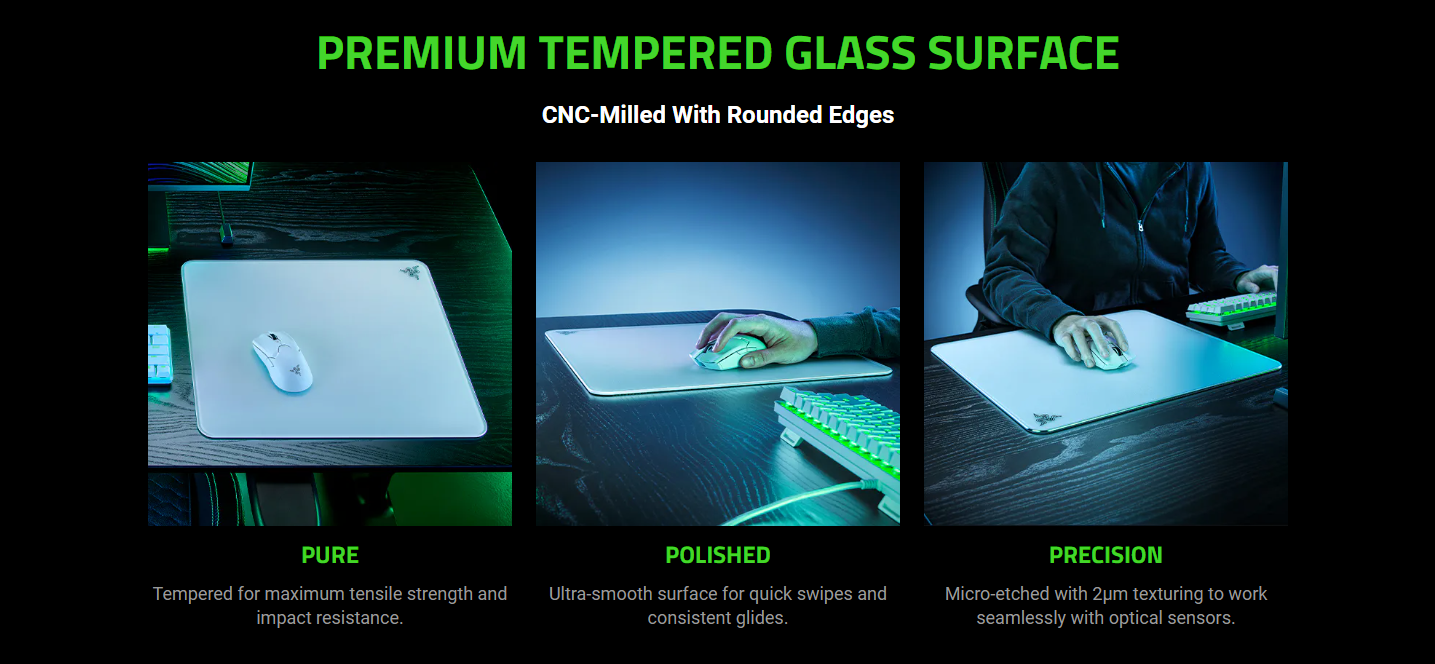 PREMIUM TEMPERED GLASS SURFACE

CNC-Milled With Rounded Edges

PURE

Tempered for maximum tensile strength and impact resistance.

POLISHED

Ultra-smooth surface for quick swipes and consistent glides.

PRECISION

Micro-etched with 2μm texturing to work seamlessly with optical sensors.